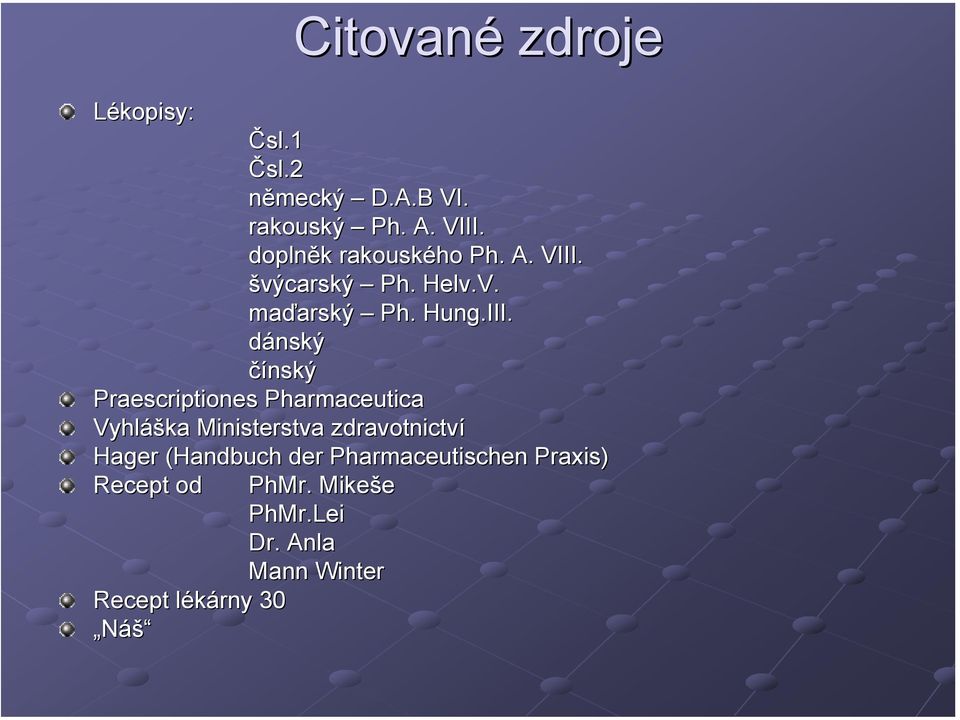 Citované zdroje

Lékopisy:
Čsl.1
Čsl.2
německý – D.A.B VI.
rakouský – Ph. A. VIII.
doplněk rakouského Ph. A. VIII.
švýcarský – Ph. Helv.V.
maďarský – Ph. Hung.III.
dánský
čínský

Praescriptiones Pharmaceutica

Vyhláška Ministerstva zdravotnictví

Hager (Handbuch der Pharmaceutischen Praxis)

Recept od PhMr. Mikeše
PhMr.Lei
Dr. Anla
Mann Winter

Recept lékárny 30

„Náš“